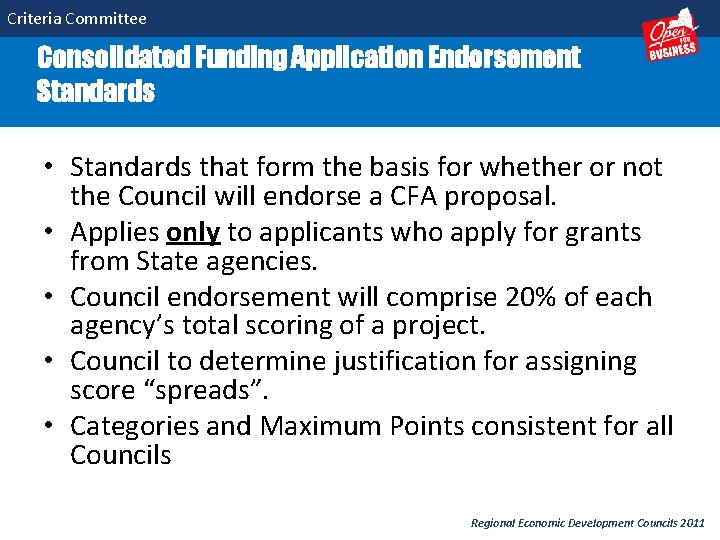 Criteria Committee

Open FOR BUSINESS

Consolidated Funding Application Endorsement Standards

• Standards that form the basis for whether or not the Council will endorse a CFA proposal.
• Applies only to applicants who apply for grants from State agencies.
• Council endorsement will comprise 20% of each agency's total scoring of a project.
• Council to determine justification for assigning score "spreads".
• Categories and Maximum Points consistent for all Councils

Regional Economic Development Councils 2011